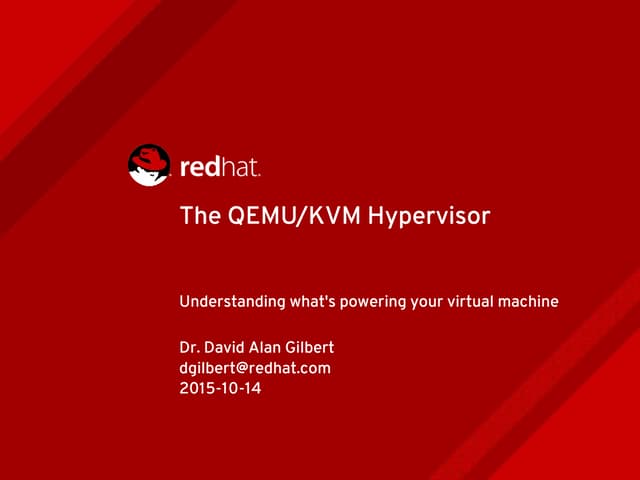 redhat.

The QEMU/KVM Hypervisor

Understanding what's powering your virtual machine

Dr. David Alan Gilbert
dgilbert@redhat.com
2015-10-14